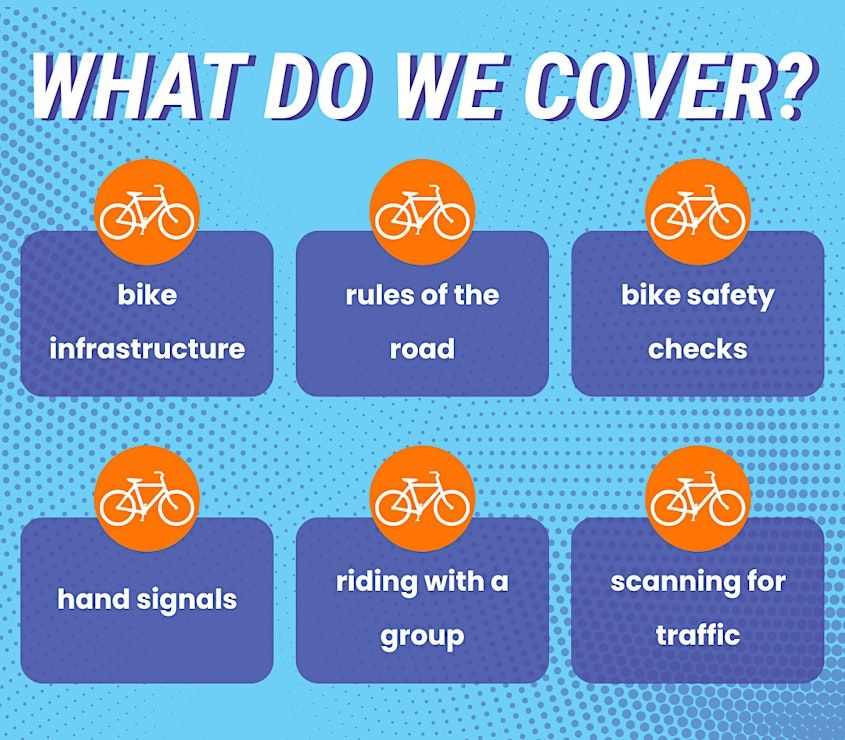 WHAT DO WE COVER?

bike infrastructure

rules of the road

bike safety checks

hand signals

riding with a group

scanning for traffic